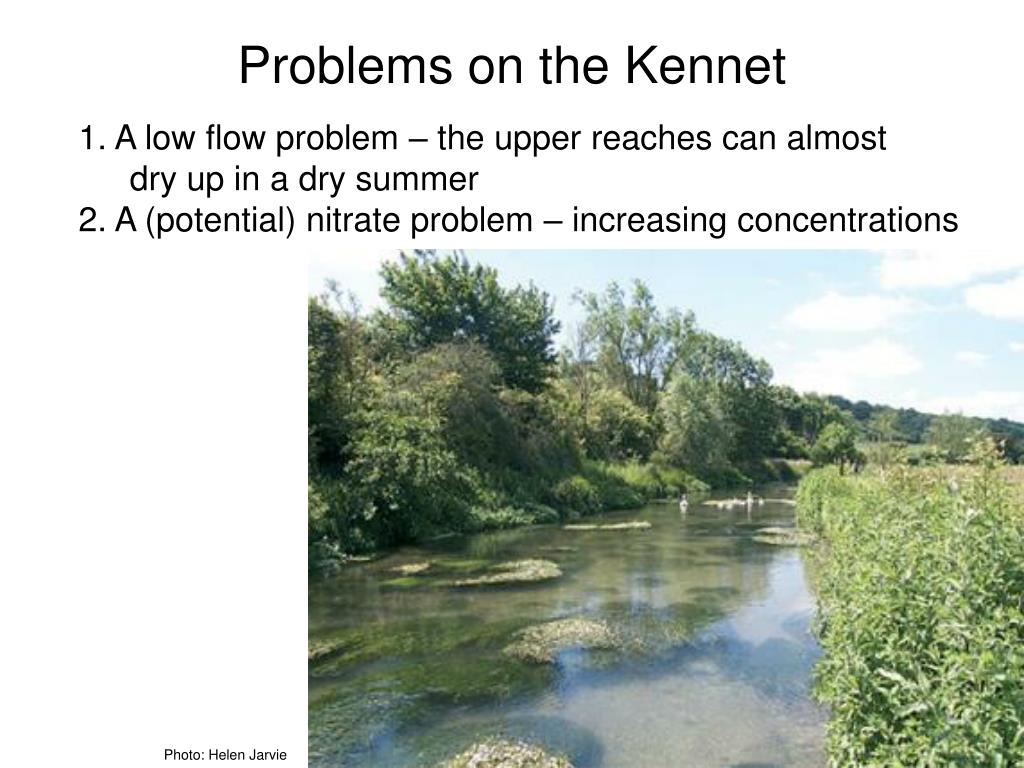 Problems on the Kennet

1. A low flow problem – the upper reaches can almost dry up in a dry summer
2. A (potential) nitrate problem – increasing concentrations

Photo: Helen Jarvie